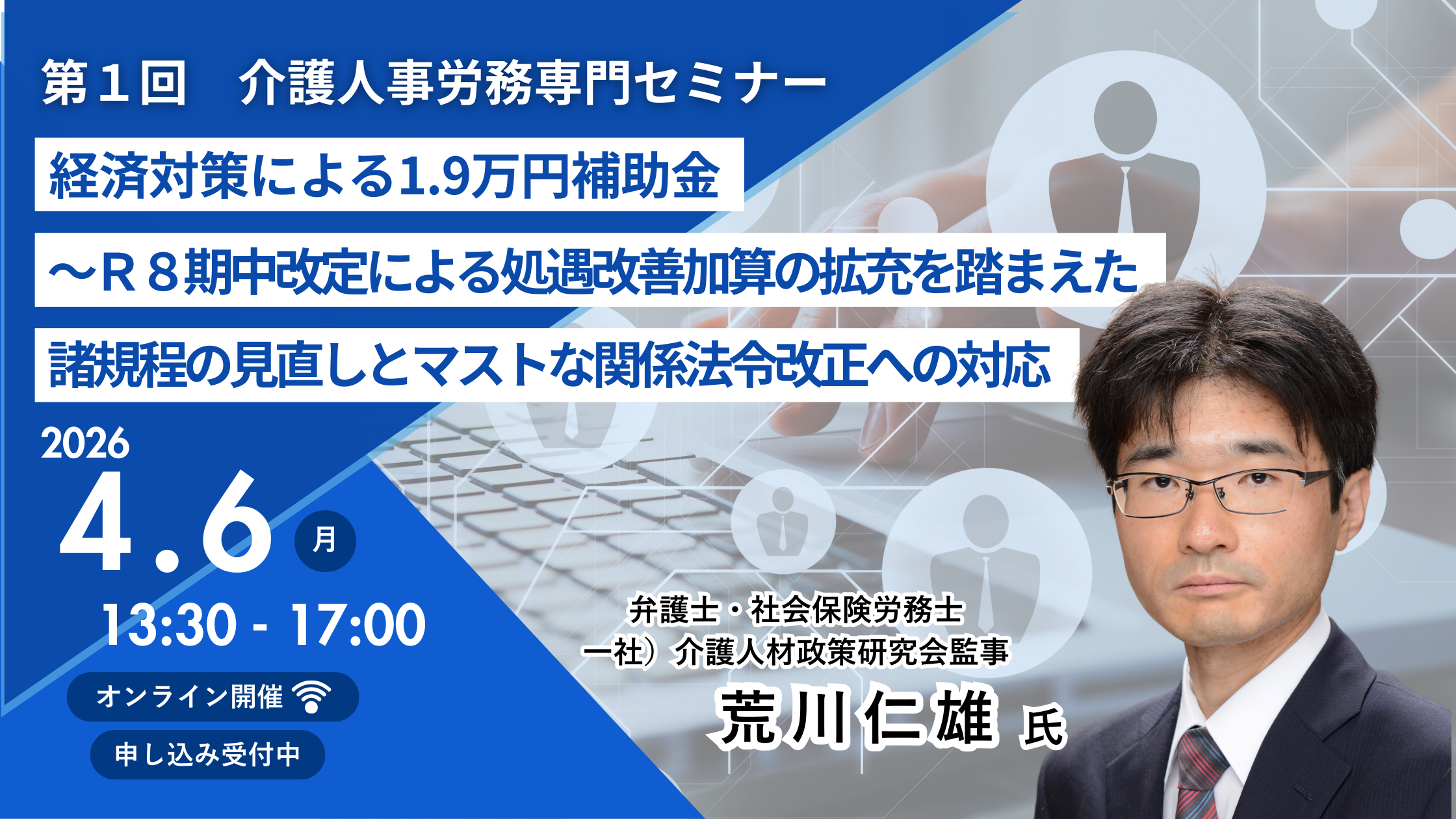 第１回　介護人事労務専門セミナー

経済対策による1.9万円補助金

～Ｒ８期中改定による処遇改善加算の拡充を踏まえた

諸規程の見直しとマストな関係法令改正への対応

2026

4.6 月

13:30 - 17:00

オンライン開催

申し込み受付中

弁護士・社会保険労務士

一社）介護人材政策研究会監事

荒川仁雄 氏